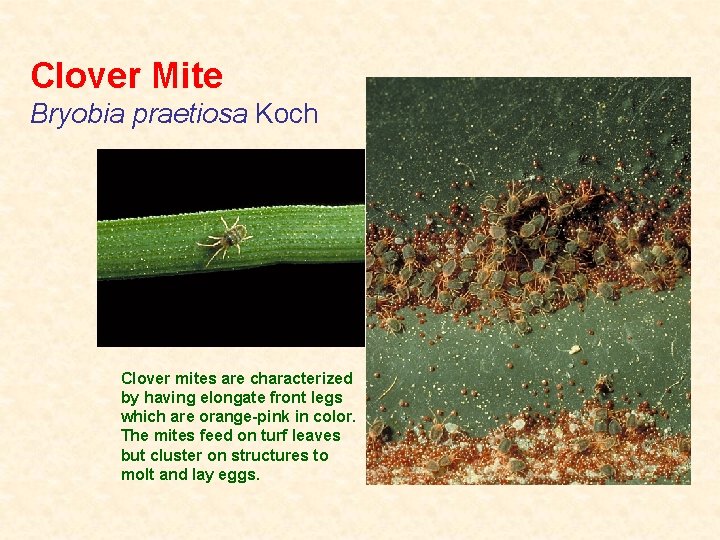 Clover Mite
Bryobia praetiosa Koch

Clover mites are characterized by having elongate front legs which are orange-pink in color. The mites feed on turf leaves but cluster on structures to molt and lay eggs.